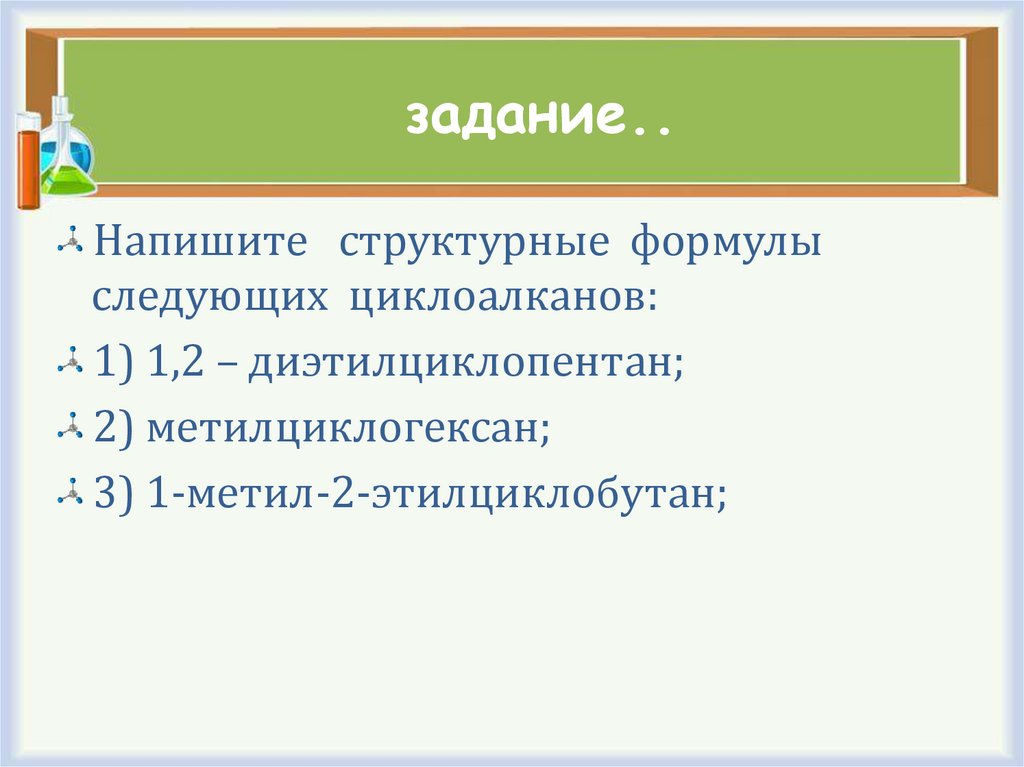 задание..

Напишите структурные формулы следующих циклоалканов:

1) 1,2 – диэтилциклопентан;

2) метилциклогексан;

3) 1-метил-2-этилциклобутан;